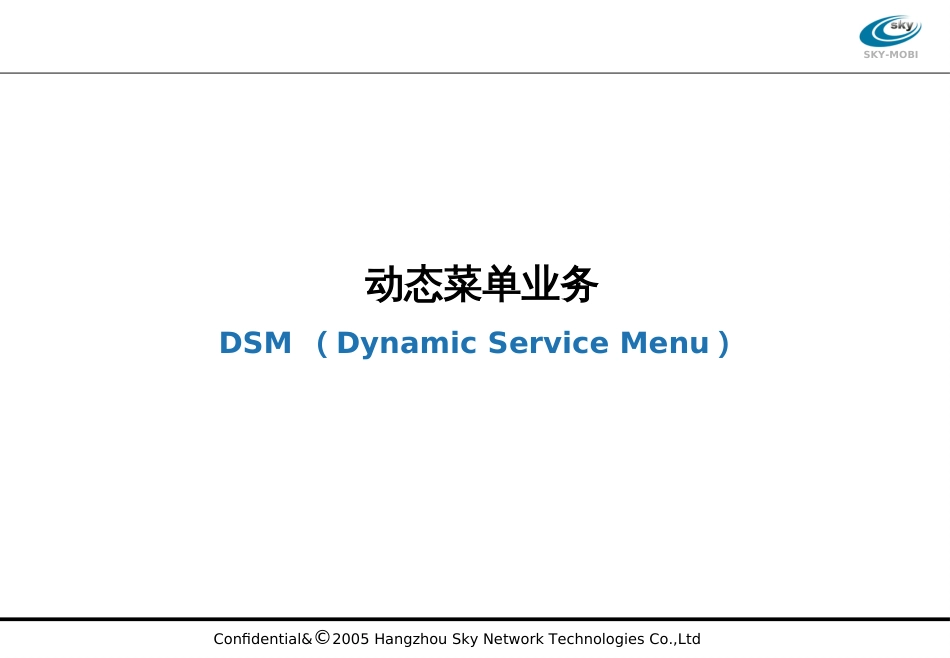 sky
SKY-MOBI

动态菜单业务

DSM （Dynamic Service Menu）

Confidential&©2005 Hangzhou Sky Network Technologies Co.,Ltd